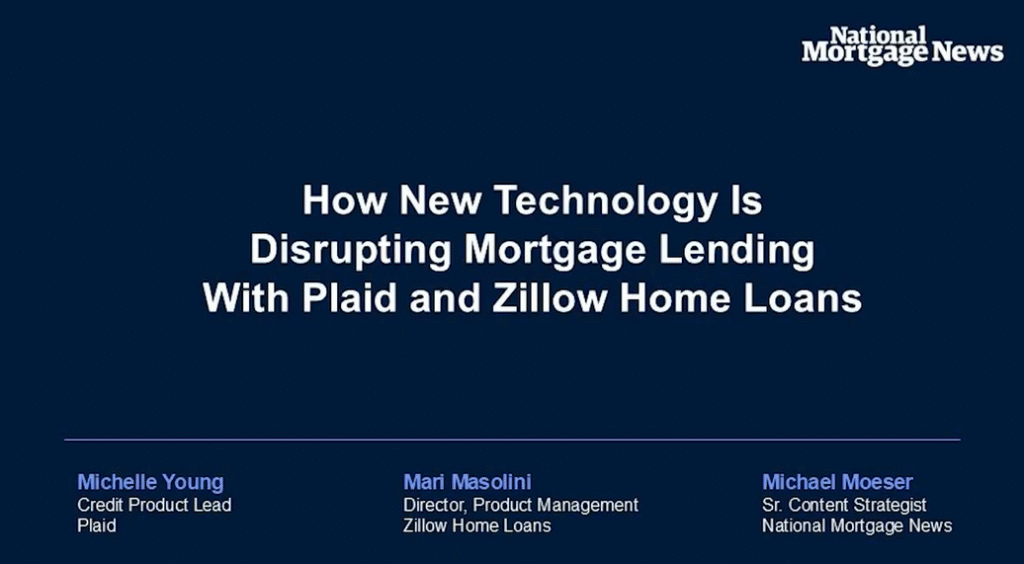 National Mortgage News

How New Technology Is Disrupting Mortgage Lending With Plaid and Zillow Home Loans

Michelle Young
Credit Product Lead
Plaid

Mari Masolini
Director, Product Management
Zillow Home Loans

Michael Moeser
Sr. Content Strategist
National Mortgage News